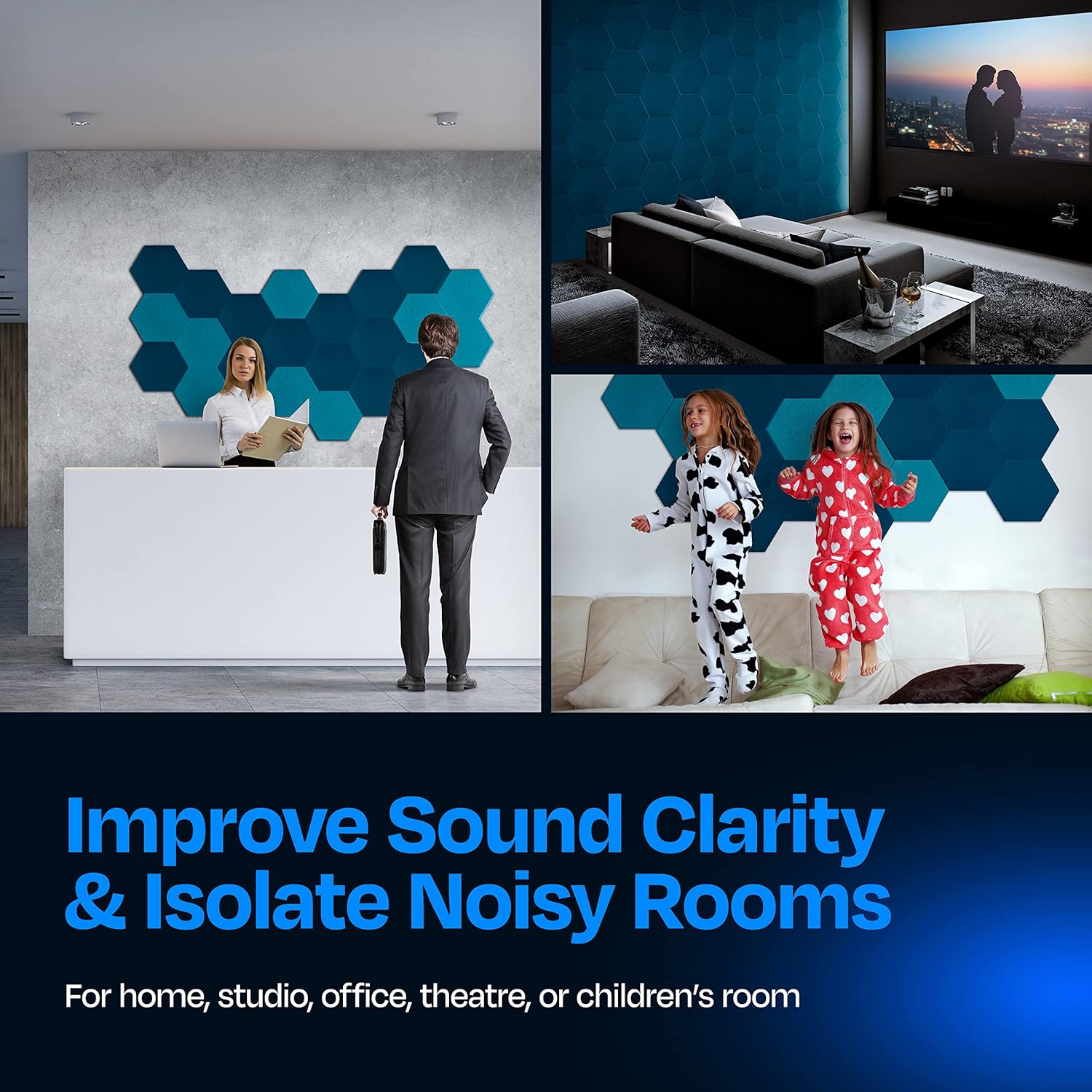 Improve Sound Clarity & Isolate Noisy Rooms

For home, studio, office, theatre, or children's room